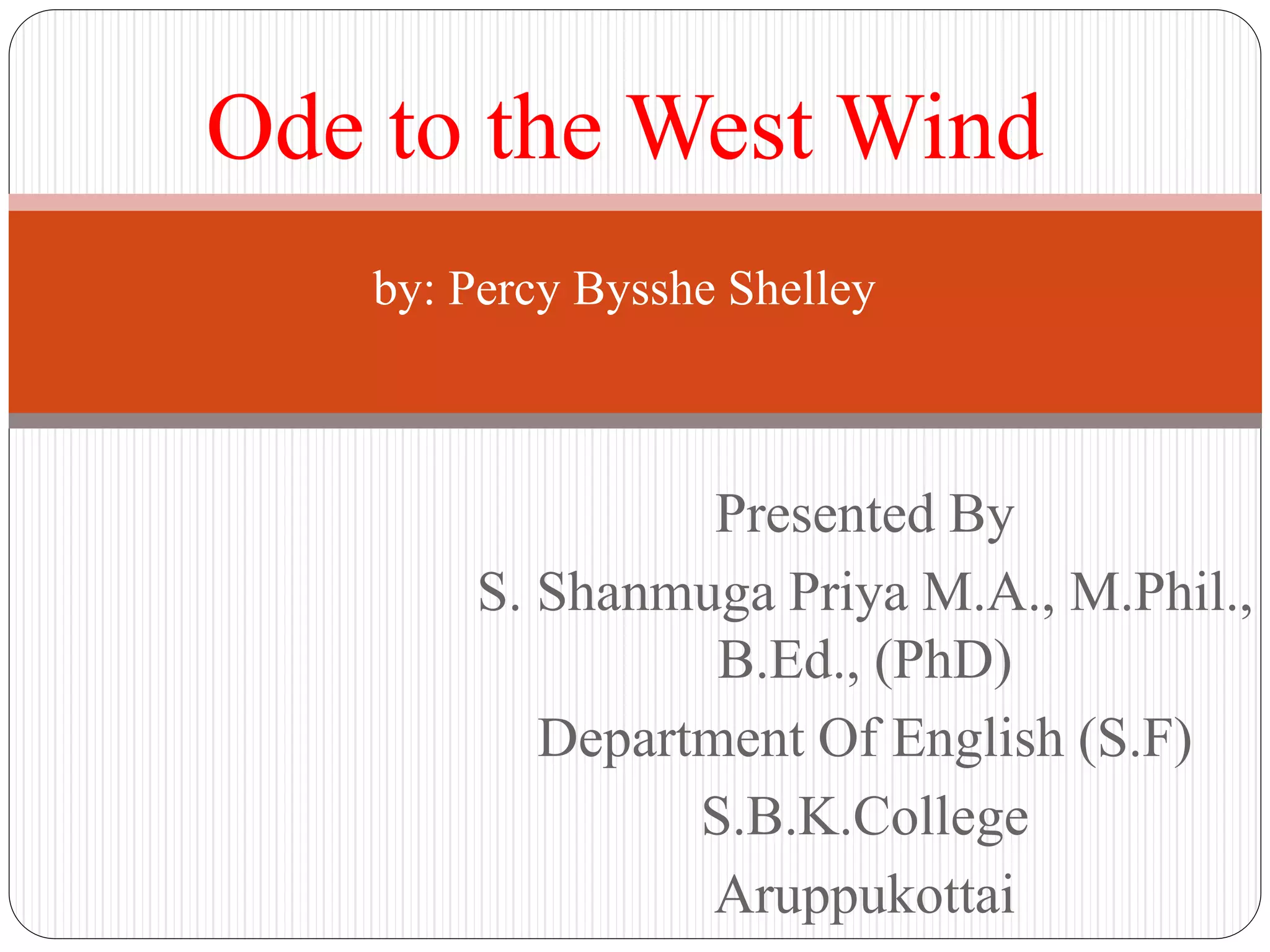 Ode to the West Wind

by: Percy Bysshe Shelley

Presented By
S. Shanmuga Priya M.A., M.Phil., B.Ed., (PhD)
Department Of English (S.F)
S.B.K.College
Aruppukottai